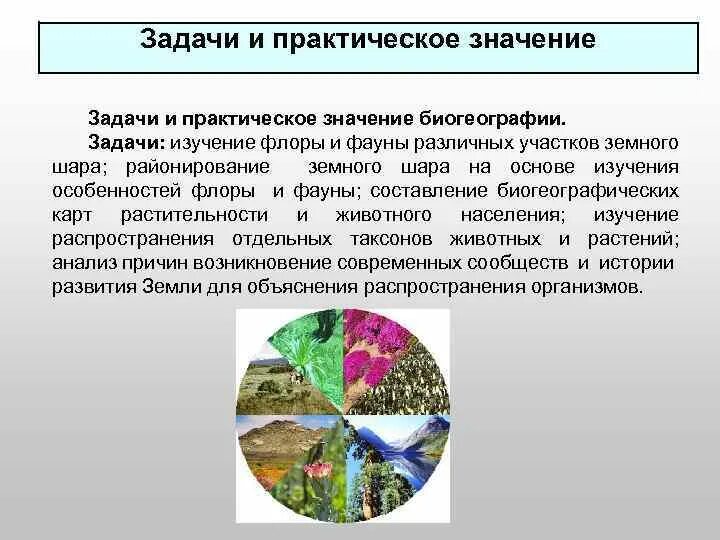 Задачи и практическое значение

Задачи и практическое значение биогеографии.

Задачи: изучение флоры и фауны различных участков земного шара; районирование земного шара на основе изучения особенностей флоры и фауны; составление биогеографических карт растительности и животного населения; изучение распространения отдельных таксонов животных и растений; анализ причин возникновение современных сообществ и истории развития Земли для объяснения распространения организмов.